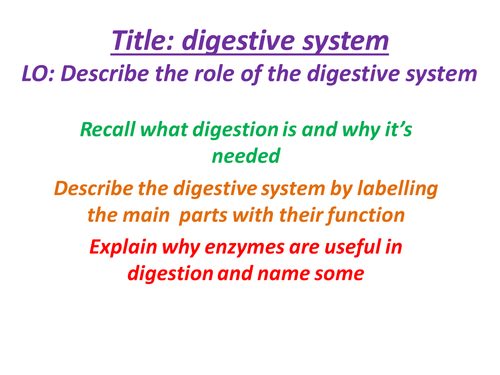 Title: digestive system

LO: Describe the role of the digestive system

Recall what digestion is and why it's needed

Describe the digestive system by labelling the main parts with their function

Explain why enzymes are useful in digestion and name some